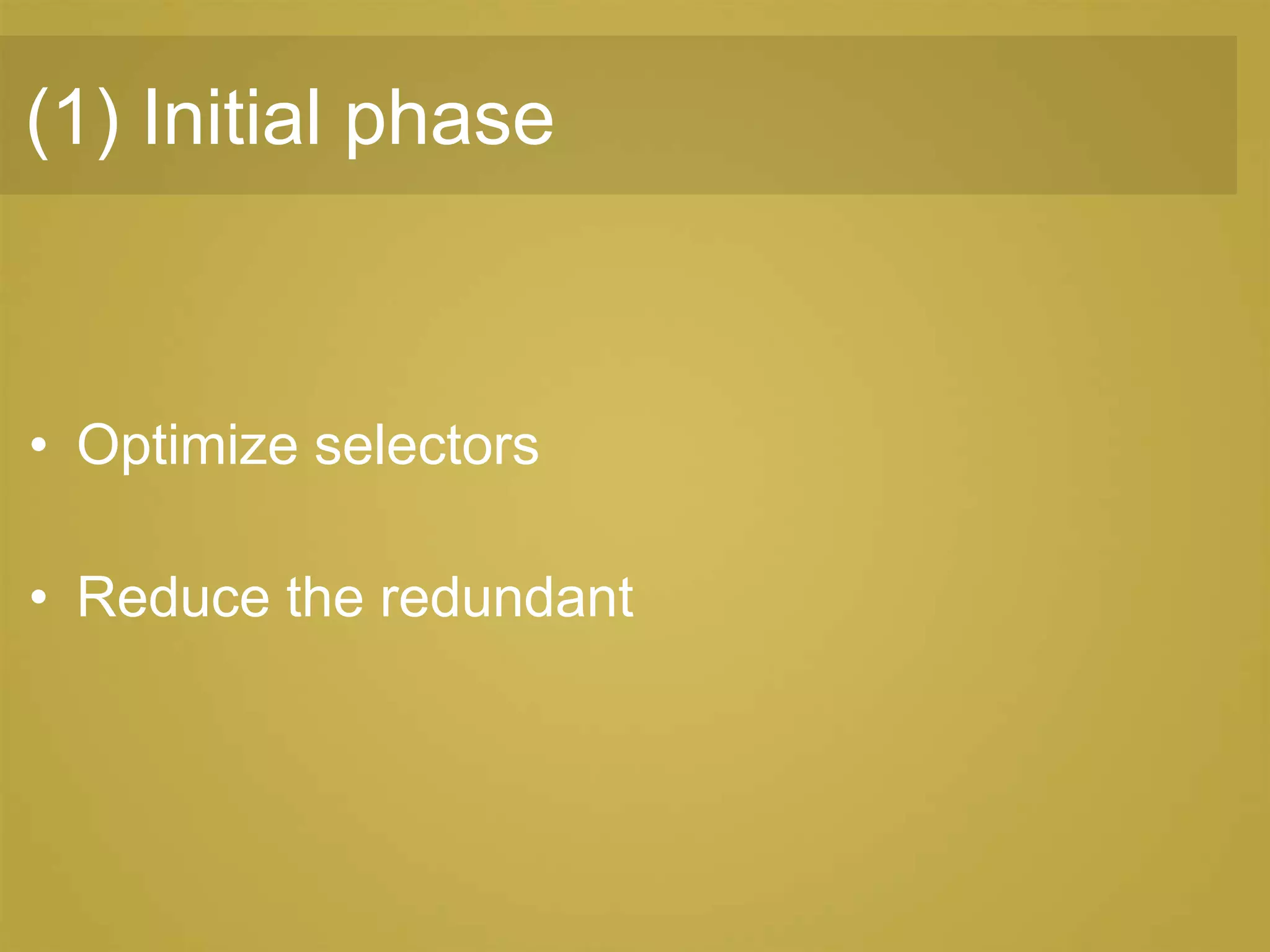 (1) Initial phase

• Optimize selectors

• Reduce the redundant